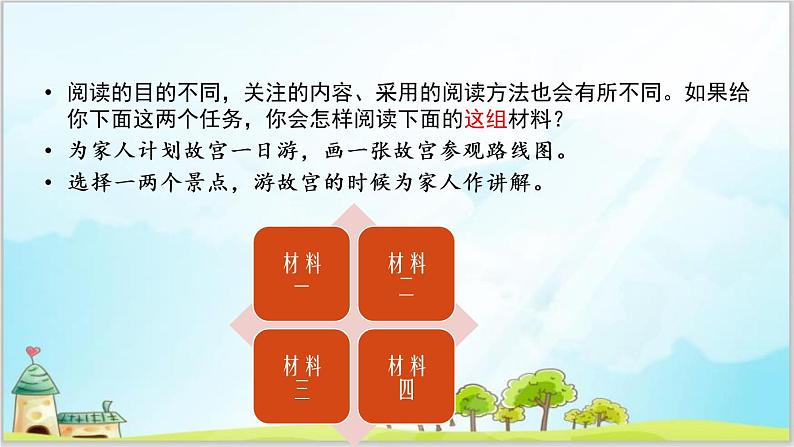 • 阅读的目的不同，关注的内容、采用的阅读方法也会有所不同。如果给你下面这两个任务，你会怎样阅读下面的这组材料？

• 为家人计划故宫一日游，画一张故宫参观路线图。

• 选择一两个景点，游故宫的时候为家人作讲解。

材料一

材料二

材料三

材料四